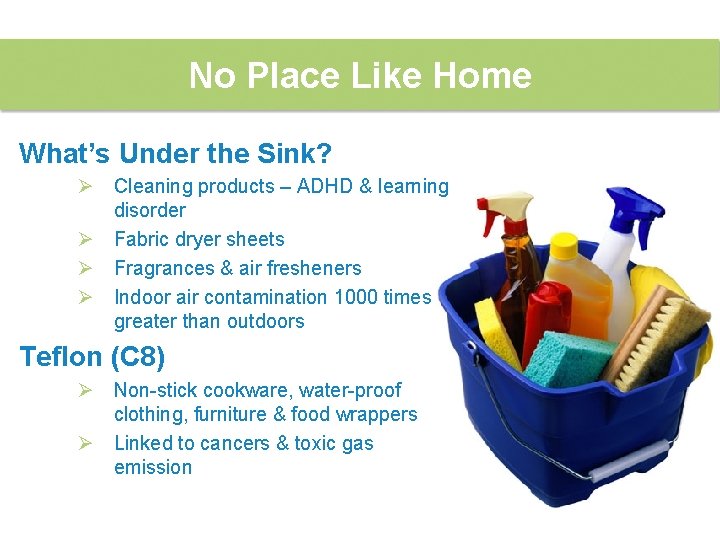 No Place Like Home

What's Under the Sink?

➢ Cleaning products – ADHD & learning disorder
➢ Fabric dryer sheets
➢ Fragrances & air fresheners
➢ Indoor air contamination 1000 times greater than outdoors

Teflon (C8)

➢ Non-stick cookware, water-proof clothing, furniture & food wrappers
➢ Linked to cancers & toxic gas emission